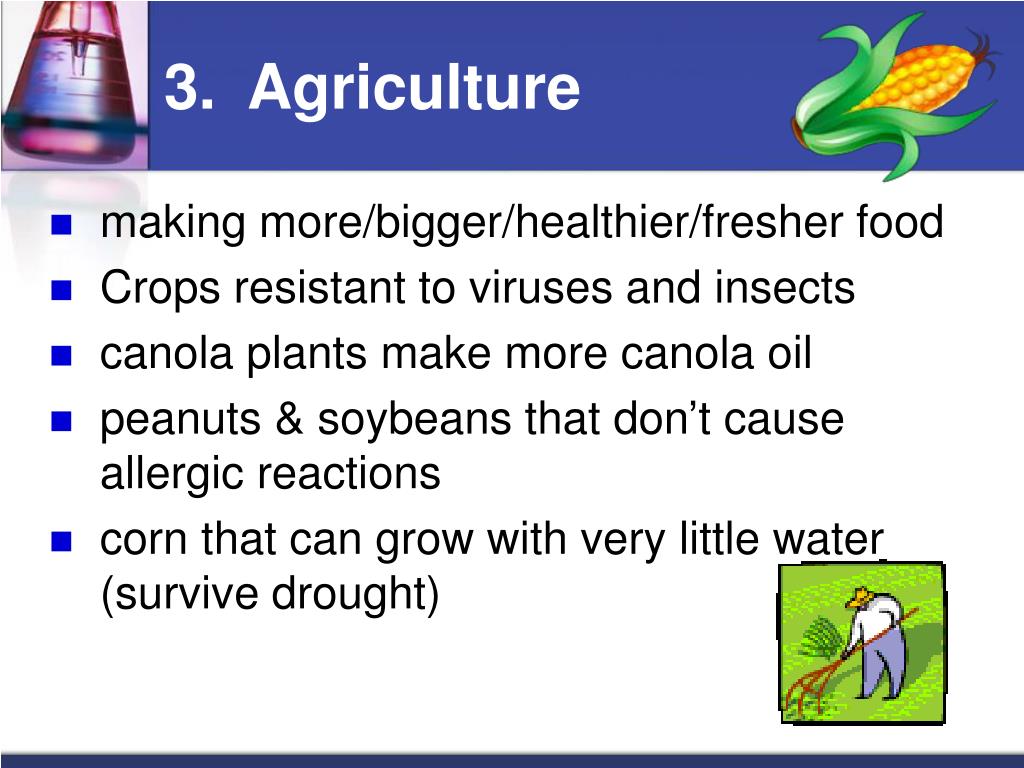 3. Agriculture

- making more/bigger/healthier/fresher food
- Crops resistant to viruses and insects
- canola plants make more canola oil
- peanuts & soybeans that don’t cause allergic reactions
- corn that can grow with very little water (survive drought)